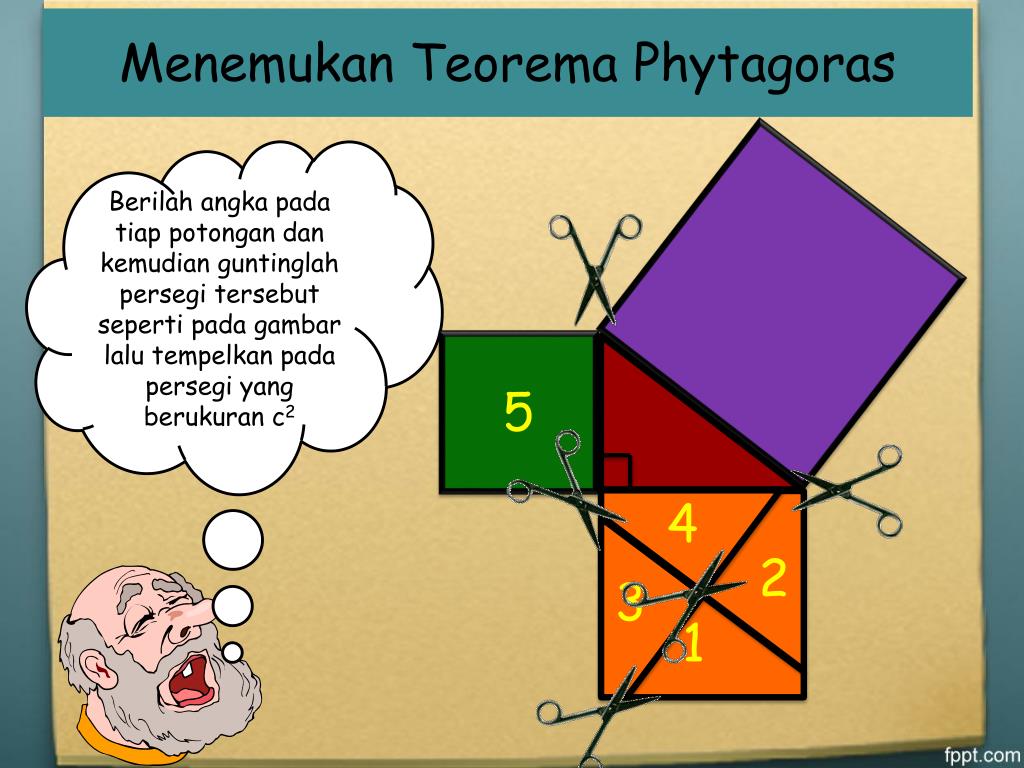 Menemukan Teorema Phytagoras

Berilah angka pada tiap potongan dan kemudian guntinglah persegi tersebut seperti pada gambar lalu tempelkan pada persegi yang berukuran $c^2$

5

4

2

3

1

fppt.com